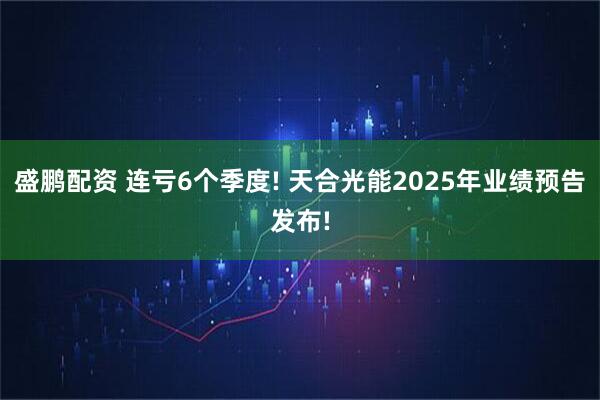 盛鹏配资 连亏6个季度! 天合光能2025年业绩预告发布!